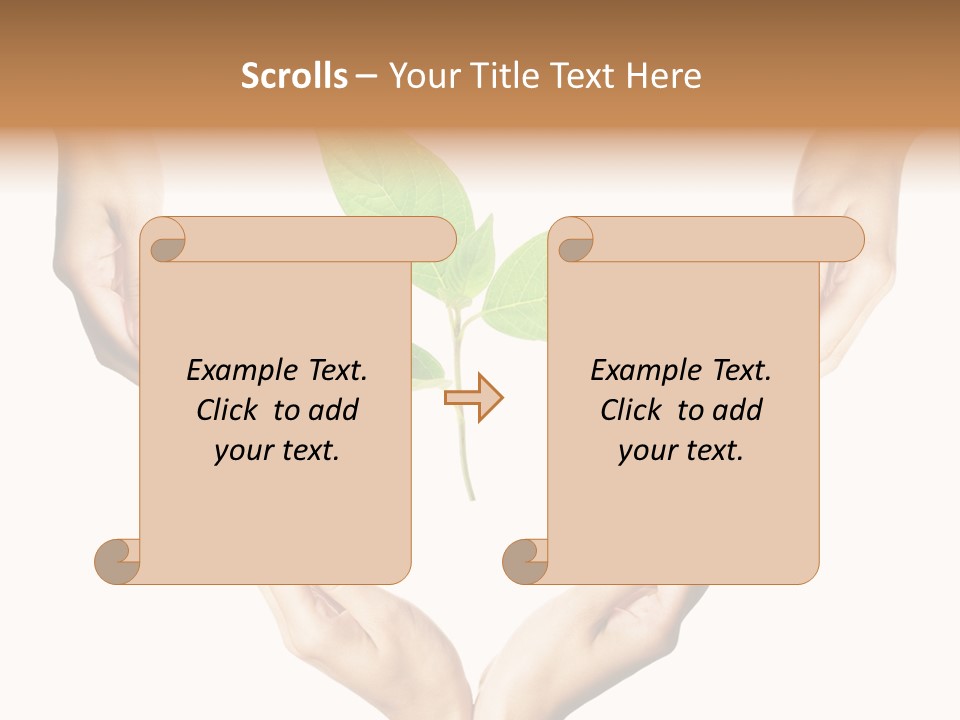 Scrolls – Your Title Text Here

Example Text.
Click to add
your text.

Example Text.
Click to add
your text.